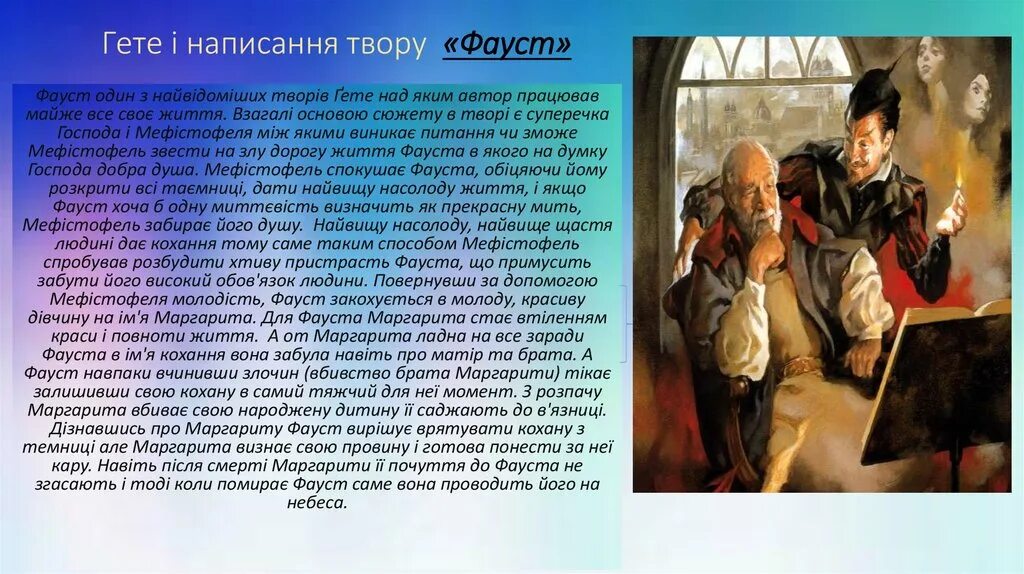 Гете і написання твору «Фауст»

Фауст один з найвідоміших творів Ґете над яким автор працював майже все своє життя. Взагалі основою сюжету в творі є суперечка Господа і Мефістофеля між якими виникає питання чи зможе Мефістофель звести на злу дорогу життя Фауста в якого на думку Господа добра душа. Мефістофель спокушає Фауста, обіцяючи йому розкрити всі таємниці, дати найвищу насолоду життя, і якщо Фауст хоча б одну миттєвість визначить як прекрасну мить, Мефістофель забирає його душу. Найвищу насолоду, найвище щастя людині дає кохання тому саме таким способом Мефістофель спробував розбудити хтиву пристрасть Фауста, що примусить забути його високий обов'язок людини. Повернувши за допомогою Мефістофеля молодість, Фауст закохується в молоду, красиву дівчину на ім'я Маргарита. Для Фауста Маргарита стає втіленням краси і повноти життя. А от Маргарита ладна на все заради Фауста в ім'я кохання вона забула навіть про матір та брата. А Фауст навпаки вчинивши злочин (вбивство брата Маргарити) тікає залишивши свою кохану в самий тяжчий для неї момент. З розпачу Маргарита вбиває свою народжену дитину її саджають до в'язниці. Дізнавшись про Маргариту Фауст вирішує врятувати кохану з темниці але Маргарита визнає свою провину і готова понести за неї кару. Навіть після смерті Маргарити її почуття до Фауста не згасають і тоді коли помирає Фауст саме вона проводить його на небеса.